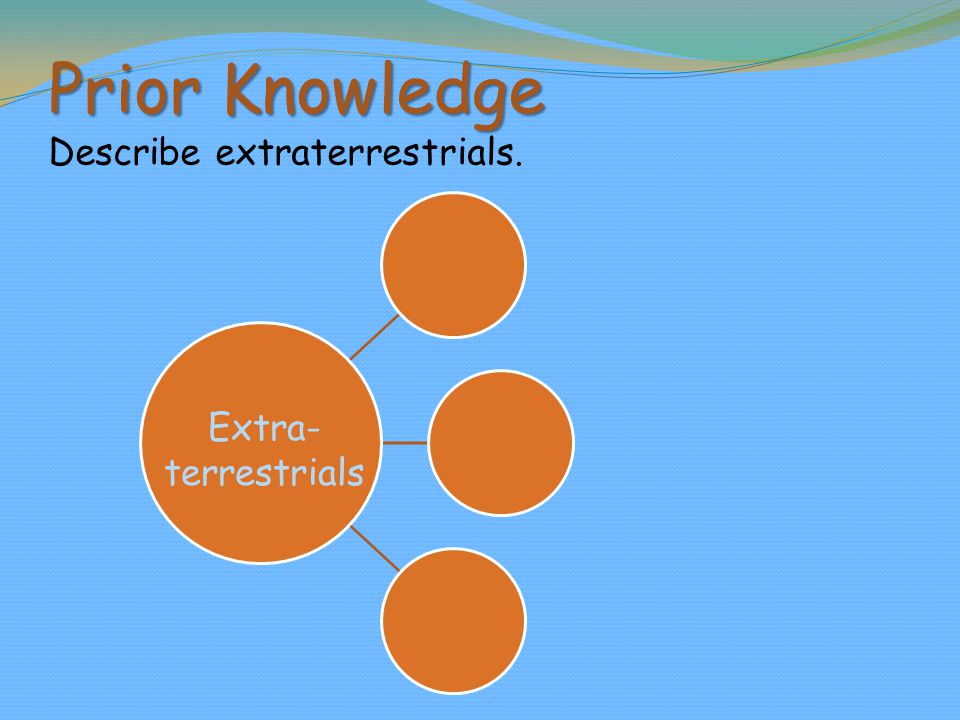 Prior Knowledge

Describe extraterrestrials.

Extra-terrestrials